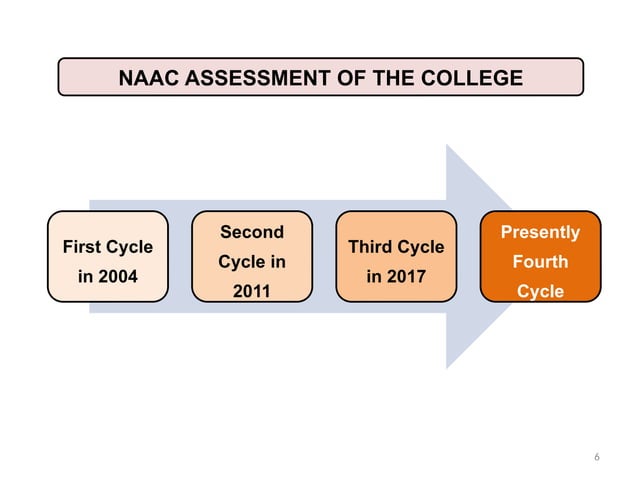 NAAC ASSESSMENT OF THE COLLEGE

First Cycle in 2004

Second Cycle in 2011

Third Cycle in 2017

Presently Fourth Cycle

6